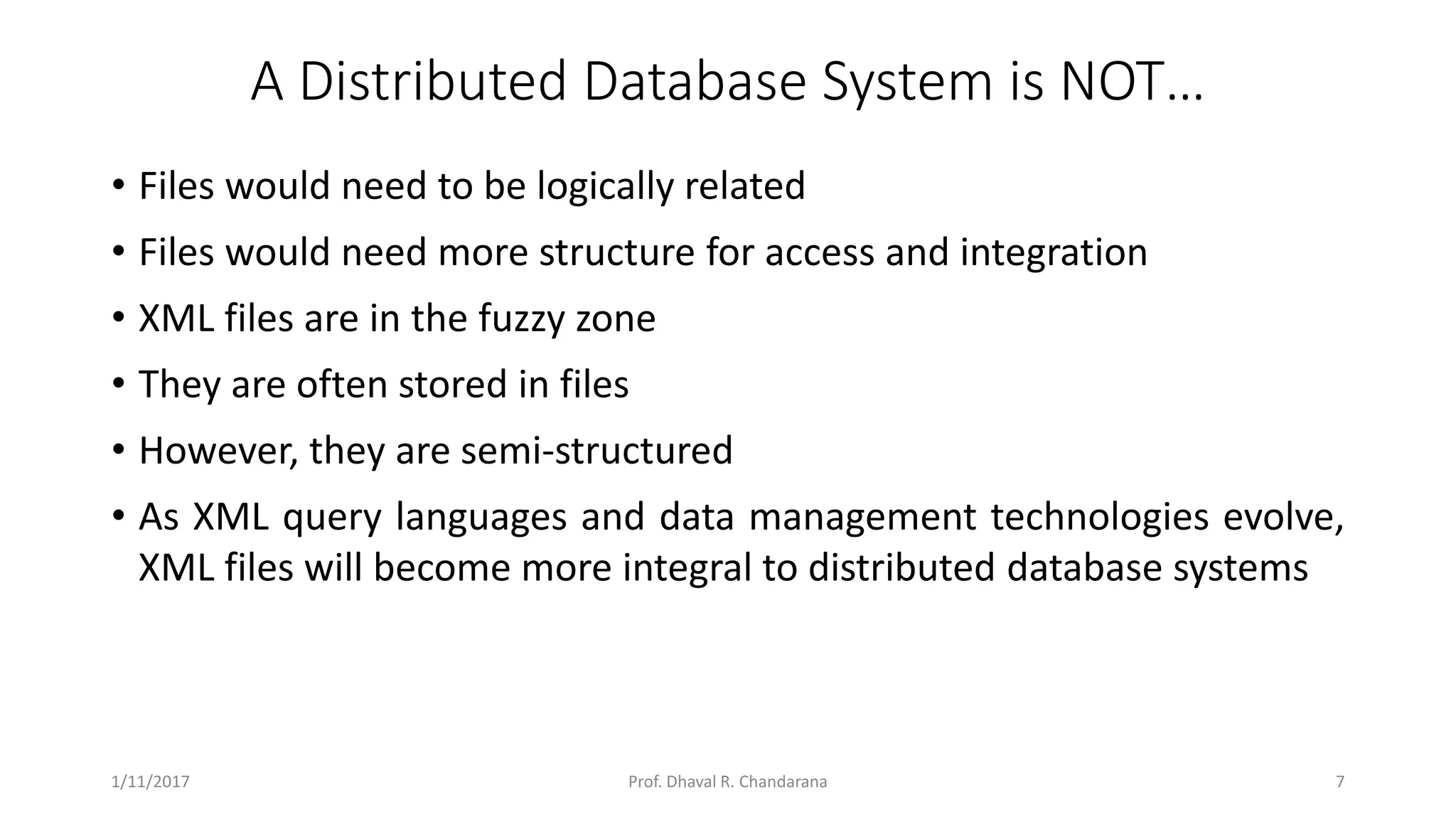 A Distributed Database System is NOT…

• Files would need to be logically related
• Files would need more structure for access and integration
• XML files are in the fuzzy zone
• They are often stored in files
• However, they are semi-structured
• As XML query languages and data management technologies evolve, XML files will become more integral to distributed database systems

1/11/2017
Prof. Dhaval R. Chandarana
7